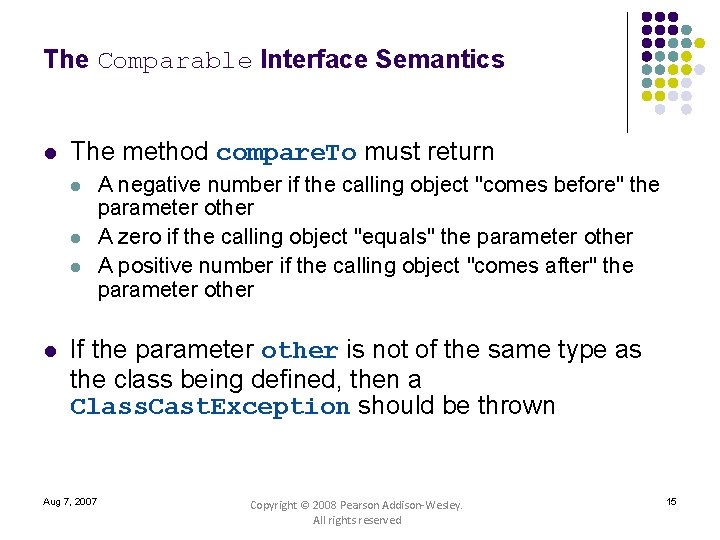 The Comparable Interface Semantics

- The method compareTo must return
  - A negative number if the calling object "comes before" the parameter other
  - A zero if the calling object "equals" the parameter other
  - A positive number if the calling object "comes after" the parameter other

- If the parameter other is not of the same type as the class being defined, then a ClassCastException should be thrown

Aug 7, 2007

Copyright © 2008 Pearson Addison-Wesley. All rights reserved

15